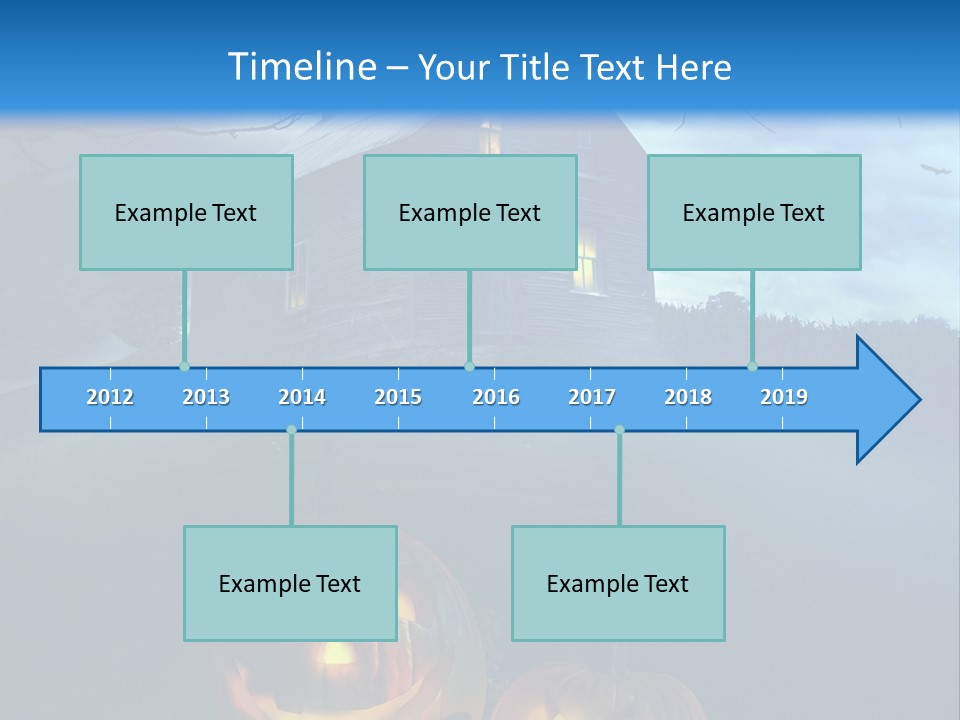 Timeline – Your Title Text Here

Example Text

Example Text

Example Text

2012 2013 2014 2015 2016 2017 2018 2019

Example Text

Example Text